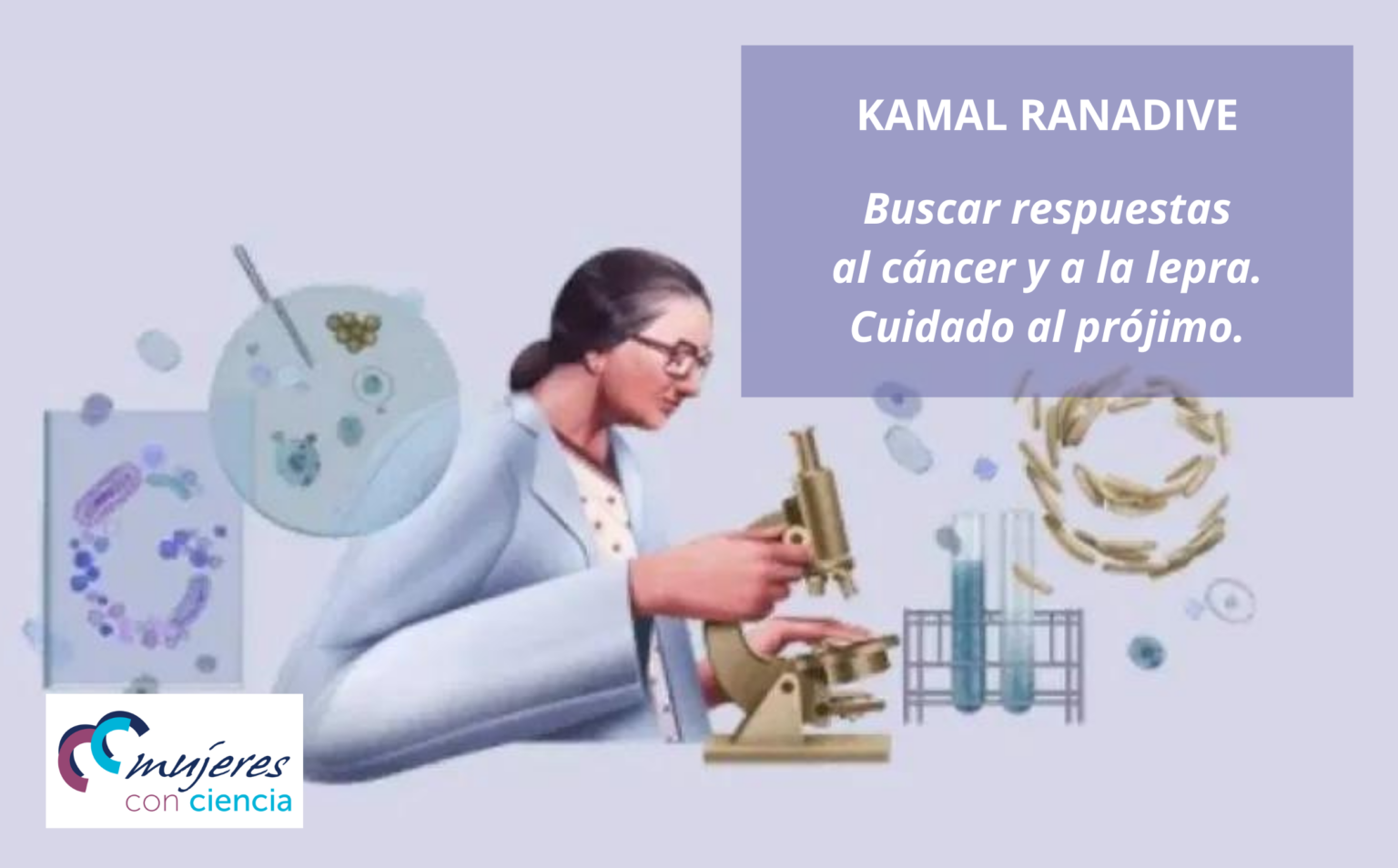 KAMAL RANADIVE

Buscar respuestas al cáncer y a la lepra. Cuidado al prójimo.

mujeres con ciencia